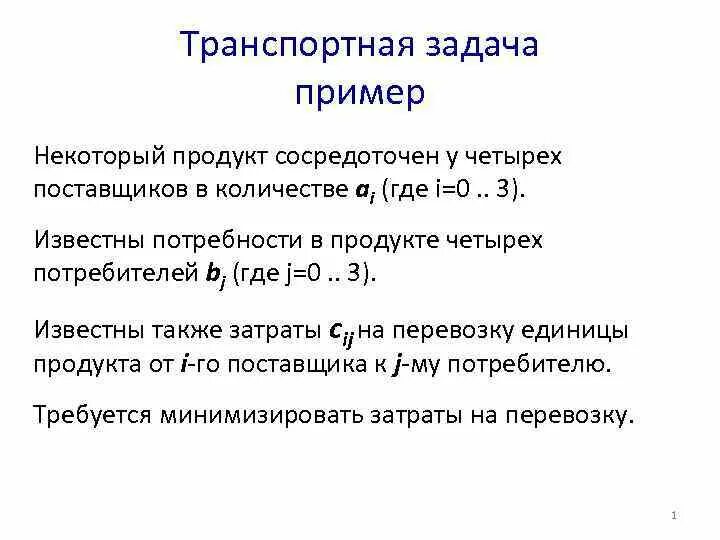 Транспортная задача
пример

Некоторый продукт сосредоточен у четырех поставщиков в количестве $a_i$ (где i=0 .. 3).

Известны потребности в продукте четырех потребителей $b_j$ (где j=0 .. 3).

Известны также затраты $c_{ij}$ на перевозку единицы продукта от $i$-го поставщика к $j$-му потребителю.

Требуется минимизировать затраты на перевозку.

1